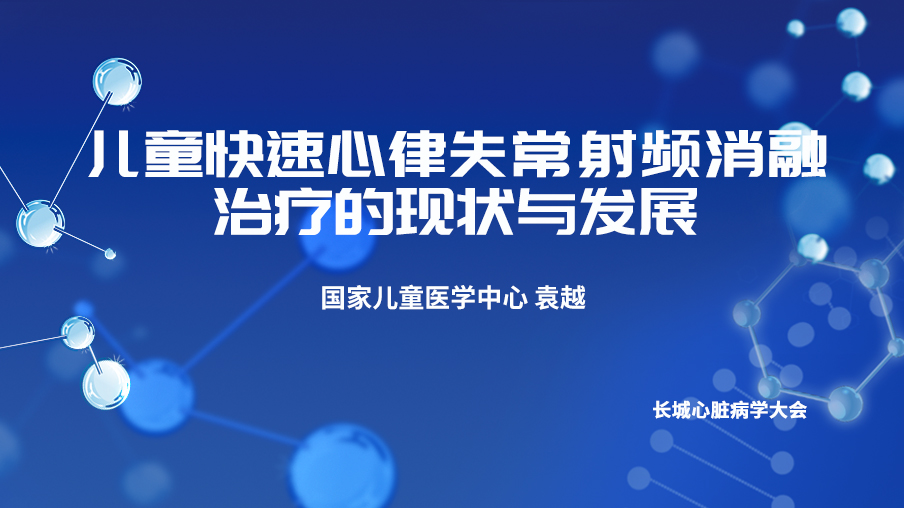 儿童快速心律失常射频消融治疗的现状与发展

国家儿童医学中心 袁越

长城心脏病学大会